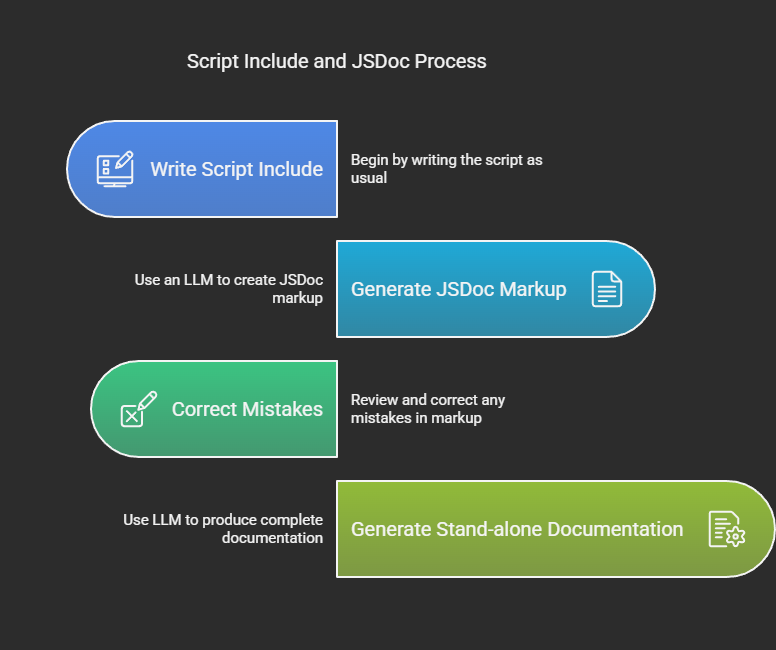 Script Include and JSDoc Process

Write Script Include

Begin by writing the script as usual

Use an LLM to create JSDoc markup

Generate JSDoc Markup

Correct Mistakes

Review and correct any mistakes in markup

Use LLM to produce complete documentation

Generate Stand-alone Documentation